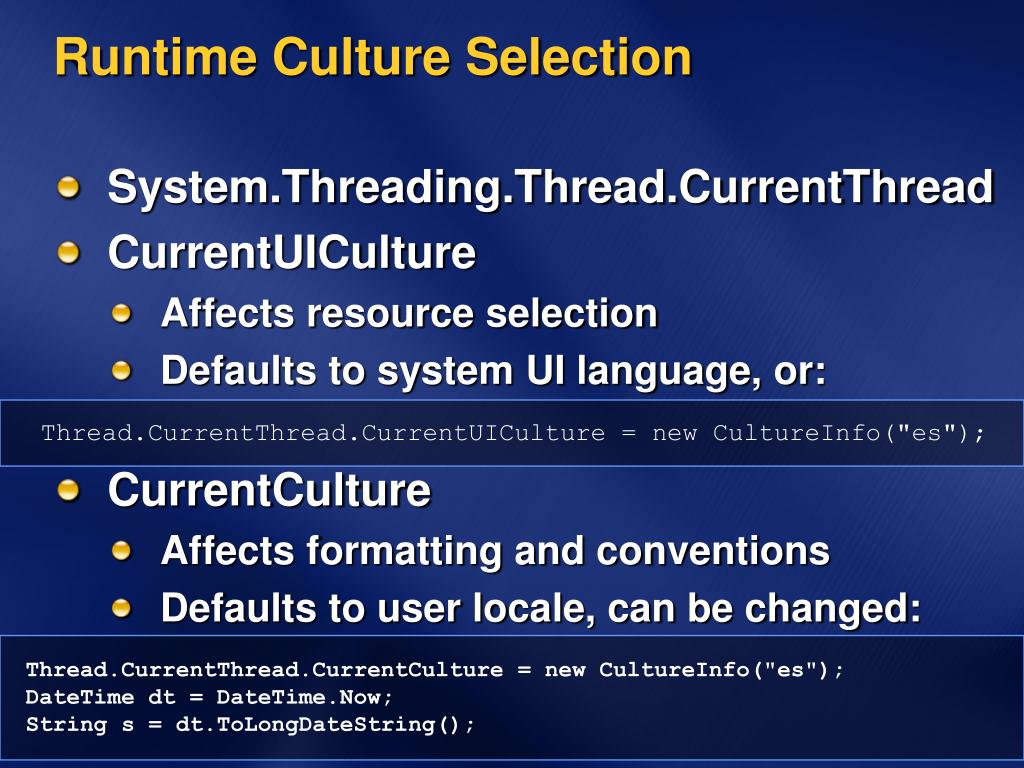 Runtime Culture Selection

System.Threading.Thread.CurrentThread

CurrentUICulture

Affects resource selection

Defaults to system UI language, or:

Thread.CurrentThread.CurrentUICulture = new CultureInfo("es");

CurrentCulture

Affects formatting and conventions

Defaults to user locale, can be changed:

Thread.CurrentThread.CurrentCulture = new CultureInfo("es");
DateTime dt = DateTime.Now;
String s = dt.ToLongDateString();